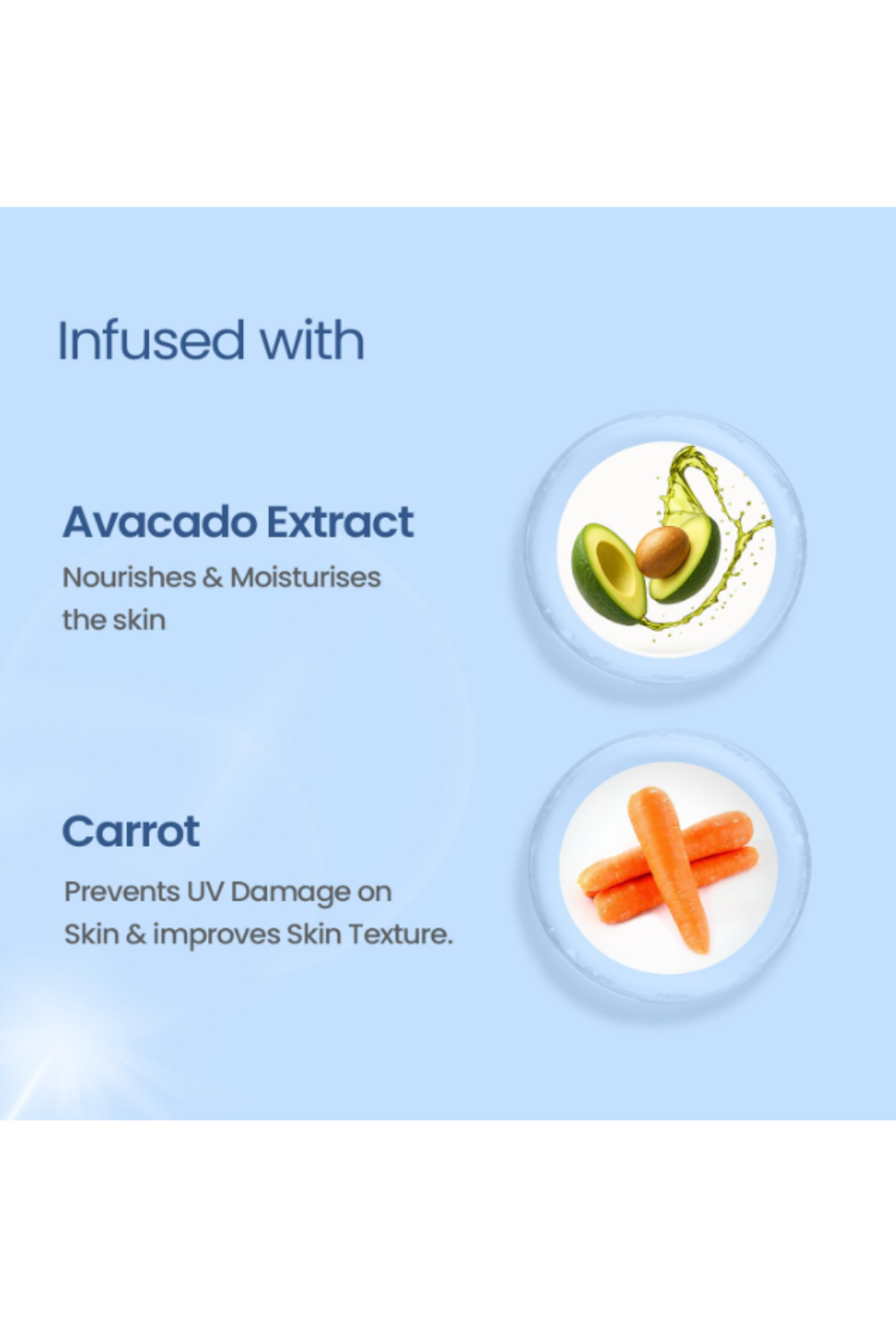 Infused with

Avacado Extract

Nourishes & Moisturises the skin

Carrot

Prevents UV Damage on Skin & improves Skin Texture.